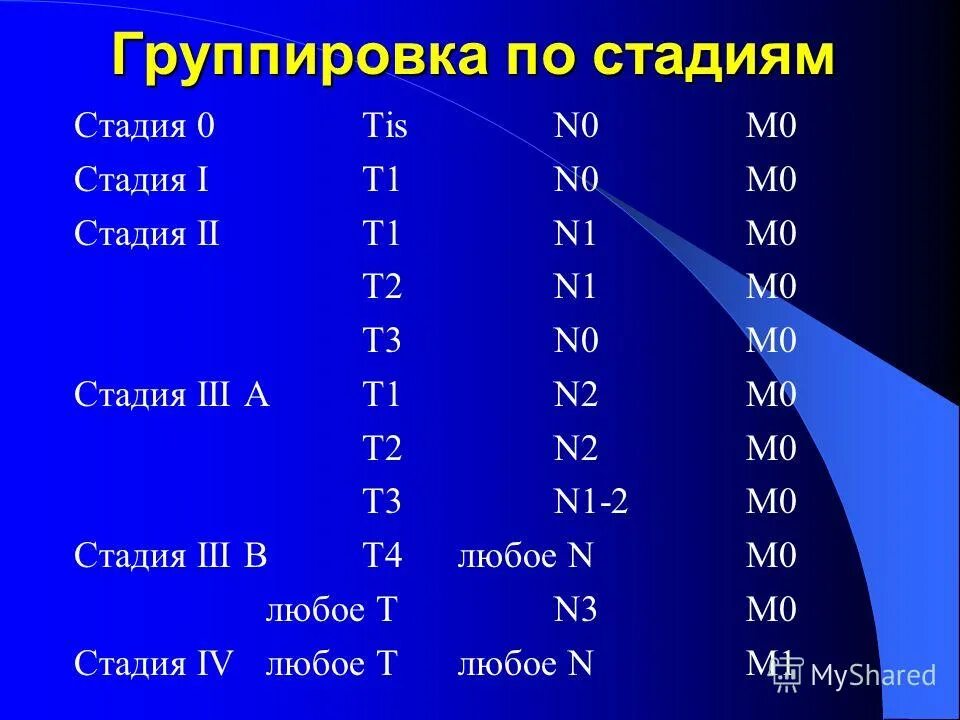 Группировка по стадиям

| | | | |
|---|---|---|---|
| Стадия 0 | Tis | N0 | M0 |
| Стадия I | T1 | N0 | M0 |
| Стадия II | T1 | N1 | M0 |
| | T2 | N1 | M0 |
| | T3 | N0 | M0 |
| Стадия III A | T1 | N2 | M0 |
| | T2 | N2 | M0 |
| | T3 | N1-2 | M0 |
| Стадия III B | T4 | любое N | M0 |
| | любое T | N3 | M0 |
| Стадия IV | любое T | любое N | M1 |

MyShared